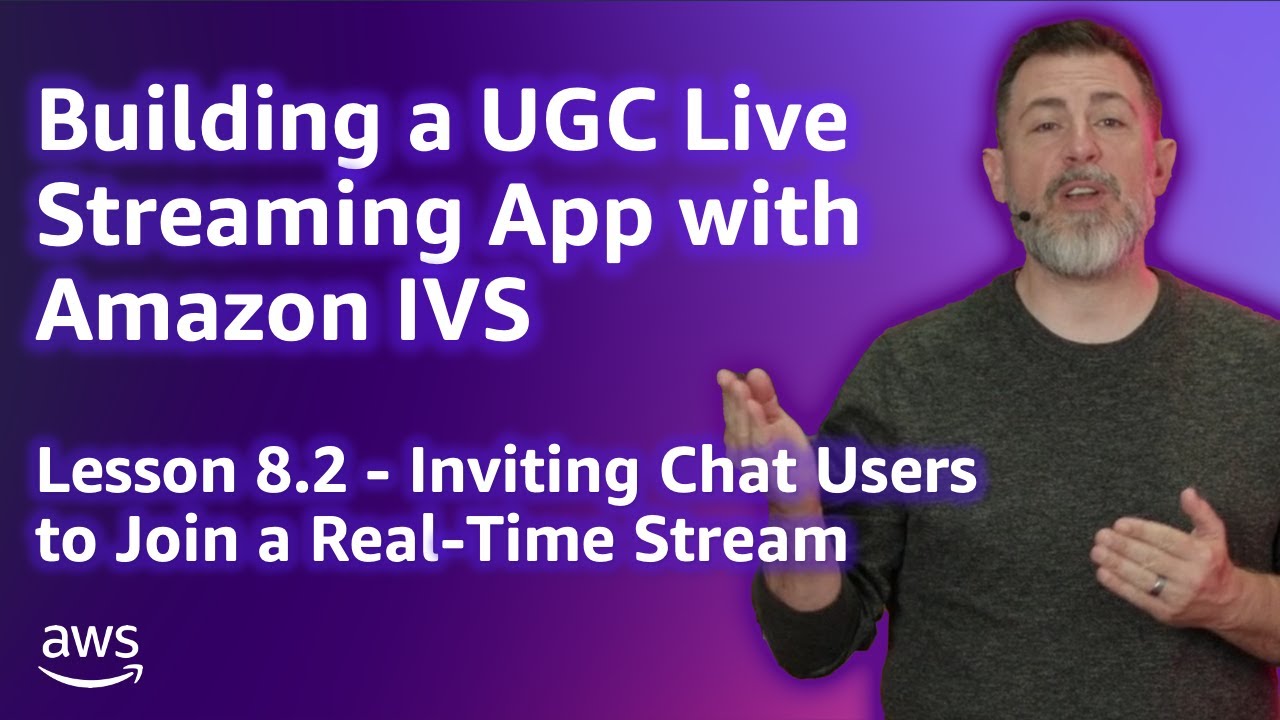 Building a UGC Live Streaming App with Amazon IVS

Lesson 8.2 - Inviting Chat Users to Join a Real-Time Stream

aws